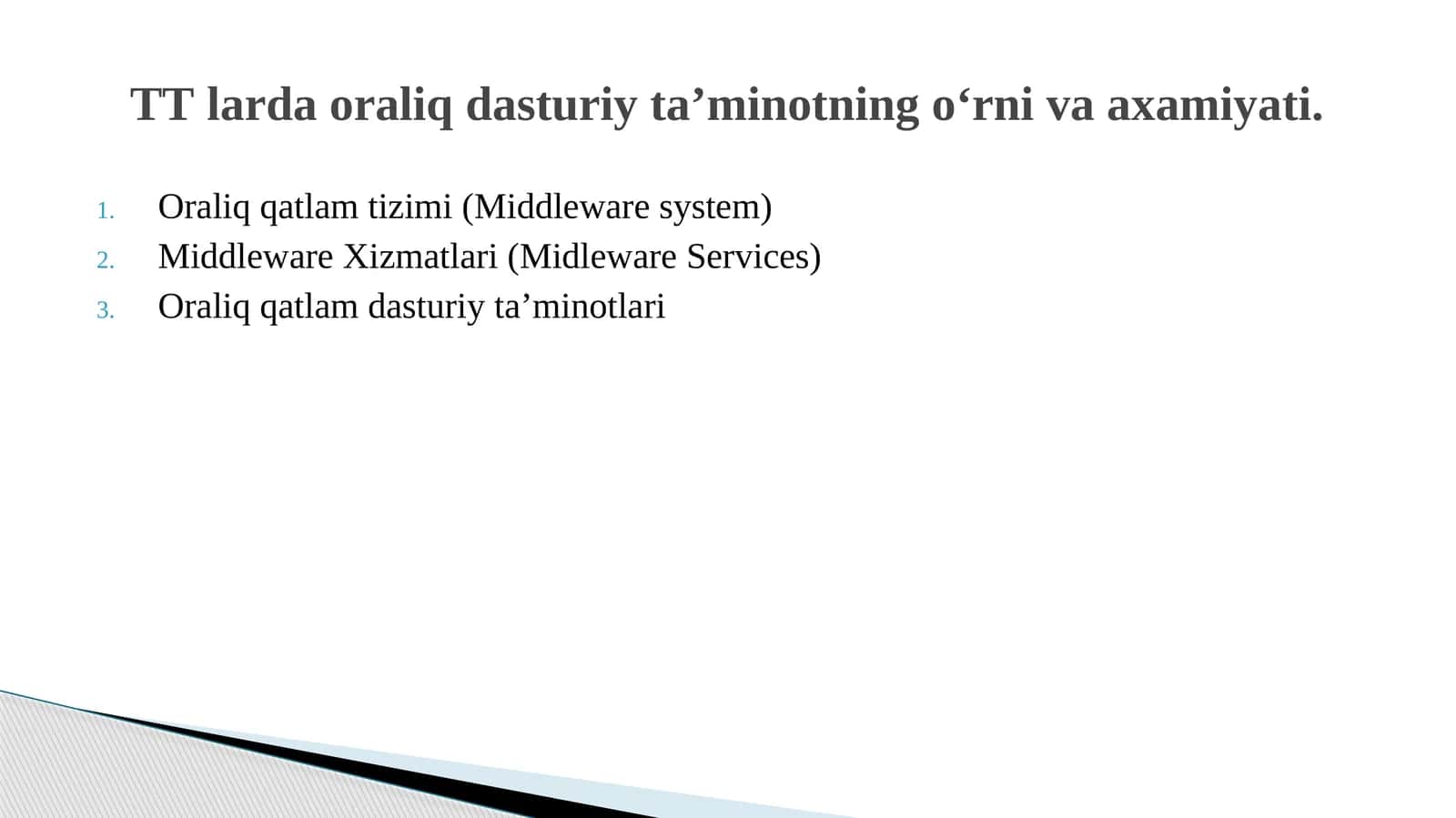 TT larda oraliq dasturiy ta’minotning o‘rni va axamiyati.

1. Oraliq qatlam tizimi (Middleware system)
2. Middleware Xizmatlari (Midleware Services)
3. Oraliq qatlam dasturiy ta’minotlari